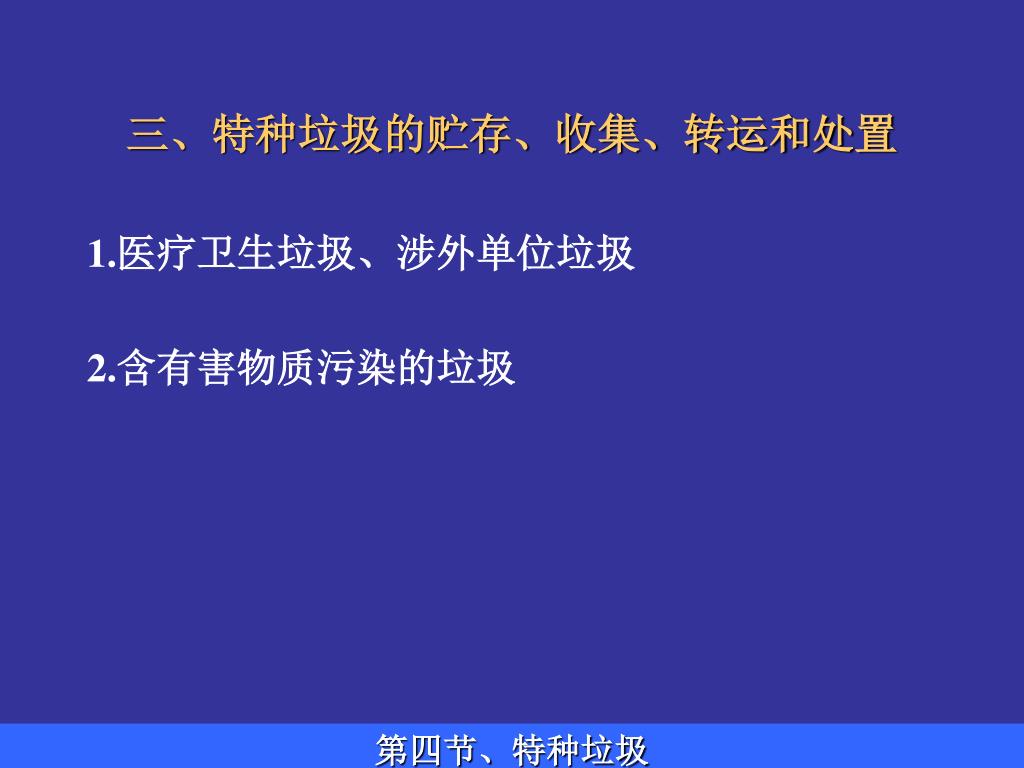 三、特种垃圾的贮存、收集、转运和处置

1.医疗卫生垃圾、涉外单位垃圾

2.含有害物质污染的垃圾

第四节、特种垃圾